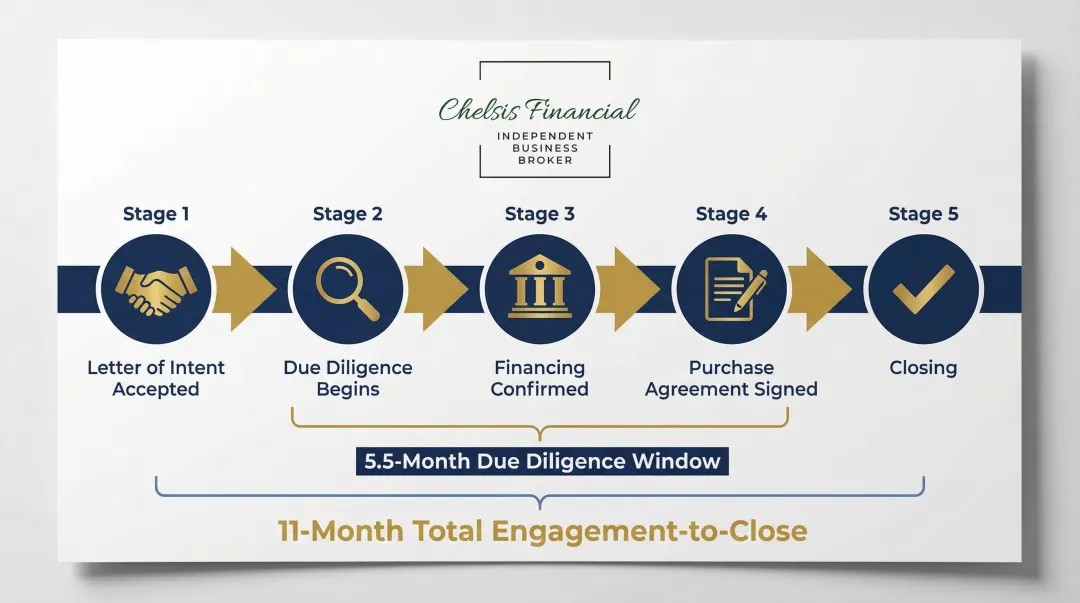 Chelsis Financial
INDEPENDENT BUSINESS BROKER

Stage 1
Letter of Intent Accepted

Stage 2
Due Diligence Begins

Stage 3
Financing Confirmed

Stage 4
Purchase Agreement Signed

Stage 5
Closing

5.5-Month Due Diligence Window

11-Month Total Engagement-to-Close